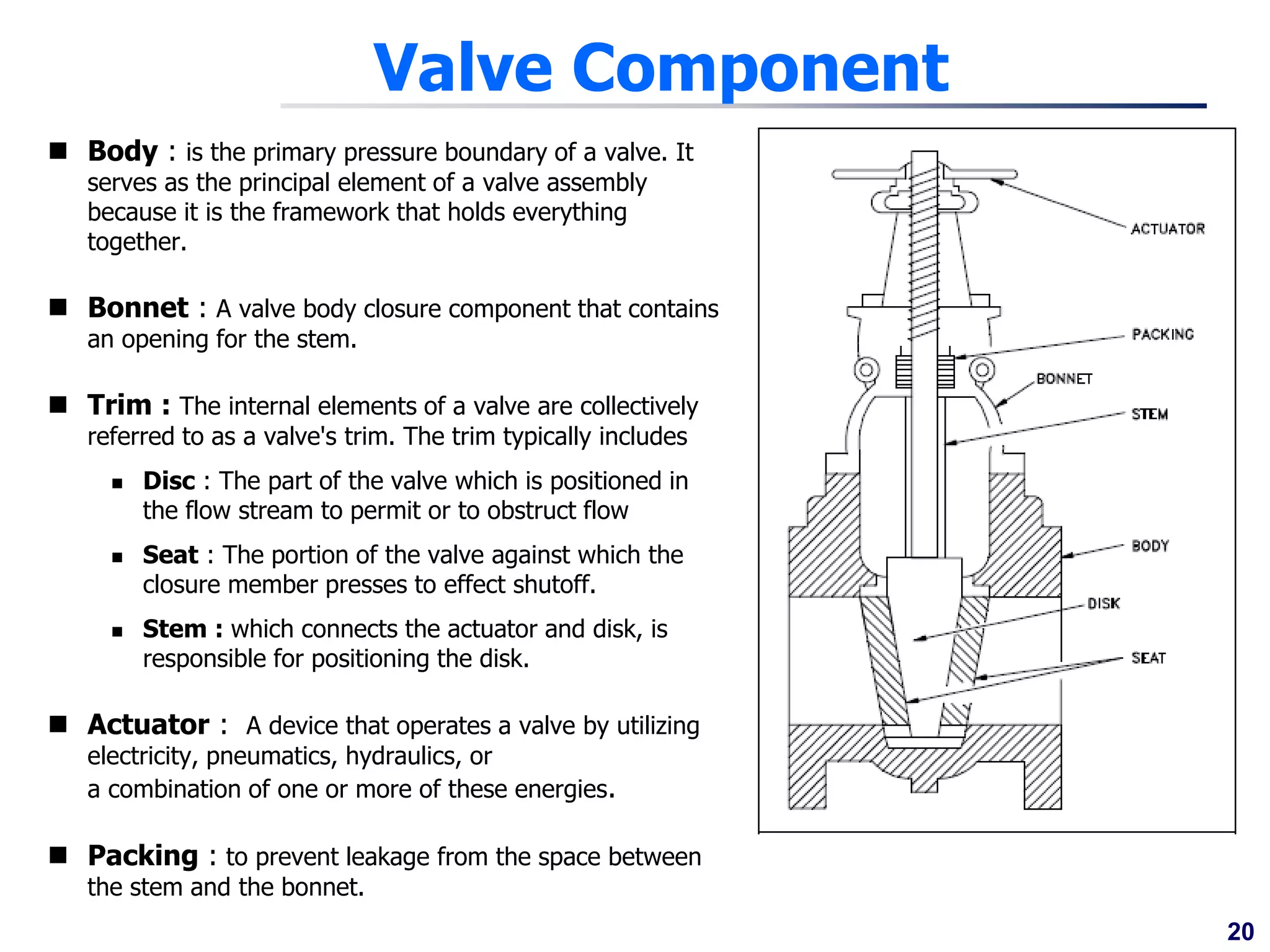 Valve Component

Body : is the primary pressure boundary of a valve. It serves as the principal element of a valve assembly because it is the framework that holds everything together.

Bonnet : A valve body closure component that contains an opening for the stem.

Trim : The internal elements of a valve are collectively referred to as a valve's trim. The trim typically includes

Disc : The part of the valve which is positioned in the flow stream to permit or to obstruct flow

Seat : The portion of the valve against which the closure member presses to effect shutoff.

Stem : which connects the actuator and disk, is responsible for positioning the disk.

Actuator : A device that operates a valve by utilizing electricity, pneumatics, hydraulics, or
a combination of one or more of these energies.

Packing : to prevent leakage from the space between the stem and the bonnet.

ACTUATOR
PACKING
BONNET
STEM
BODY
DISK
SEAT

20